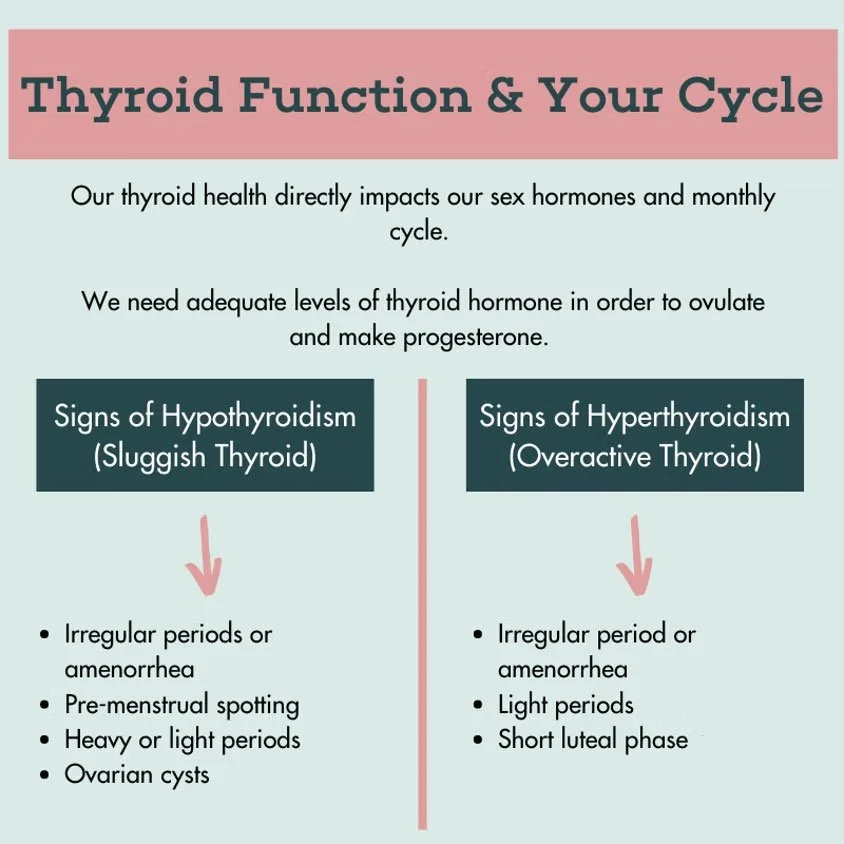 Thyroid Function & Your Cycle

Our thyroid health directly impacts our sex hormones and monthly cycle.

We need adequate levels of thyroid hormone in order to ovulate and make progesterone.

Signs of Hypothyroidism (Sluggish Thyroid)

- Irregular periods or amenorrhea
- Pre-menstrual spotting
- Heavy or light periods
- Ovarian cysts

Signs of Hyperthyroidism (Overactive Thyroid)

- Irregular period or amenorrhea
- Light periods
- Short luteal phase